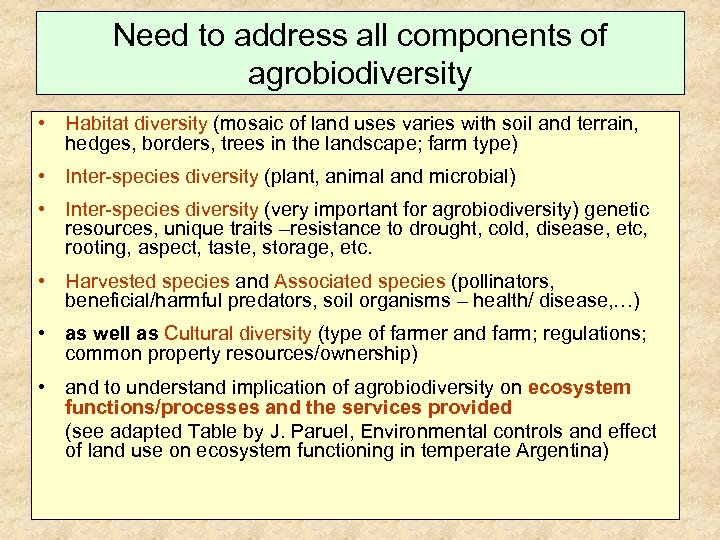 Need to address all components of agrobiodiversity

• Habitat diversity (mosaic of land uses varies with soil and terrain, hedges, borders, trees in the landscape; farm type)

• Inter-species diversity (plant, animal and microbial)

• Inter-species diversity (very important for agrobiodiversity) genetic resources, unique traits –resistance to drought, cold, disease, etc, rooting, aspect, taste, storage, etc.

• Harvested species and Associated species (pollinators, beneficial/harmful predators, soil organisms – health/ disease,…)

• as well as Cultural diversity (type of farmer and farm; regulations; common property resources/ownership)

• and to understand implication of agrobiodiversity on ecosystem functions/processes and the services provided
(see adapted Table by J. Paruel, Environmental controls and effect of land use on ecosystem functioning in temperate Argentina)